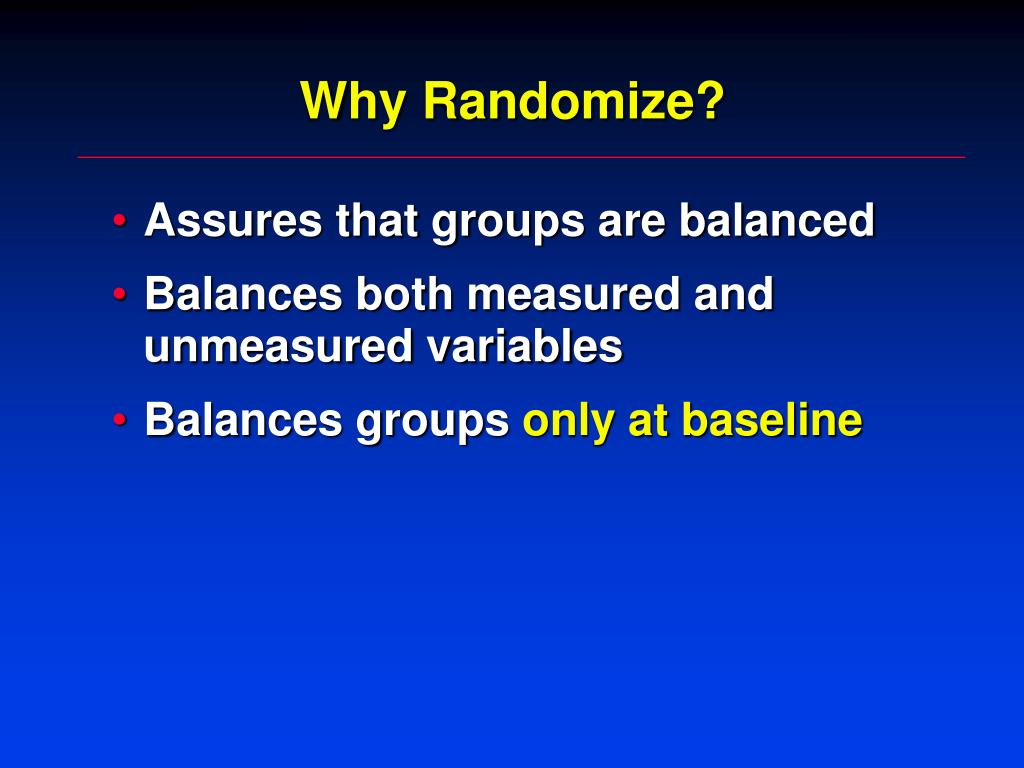 Why Randomize?

• Assures that groups are balanced
• Balances both measured and unmeasured variables
• Balances groups only at baseline